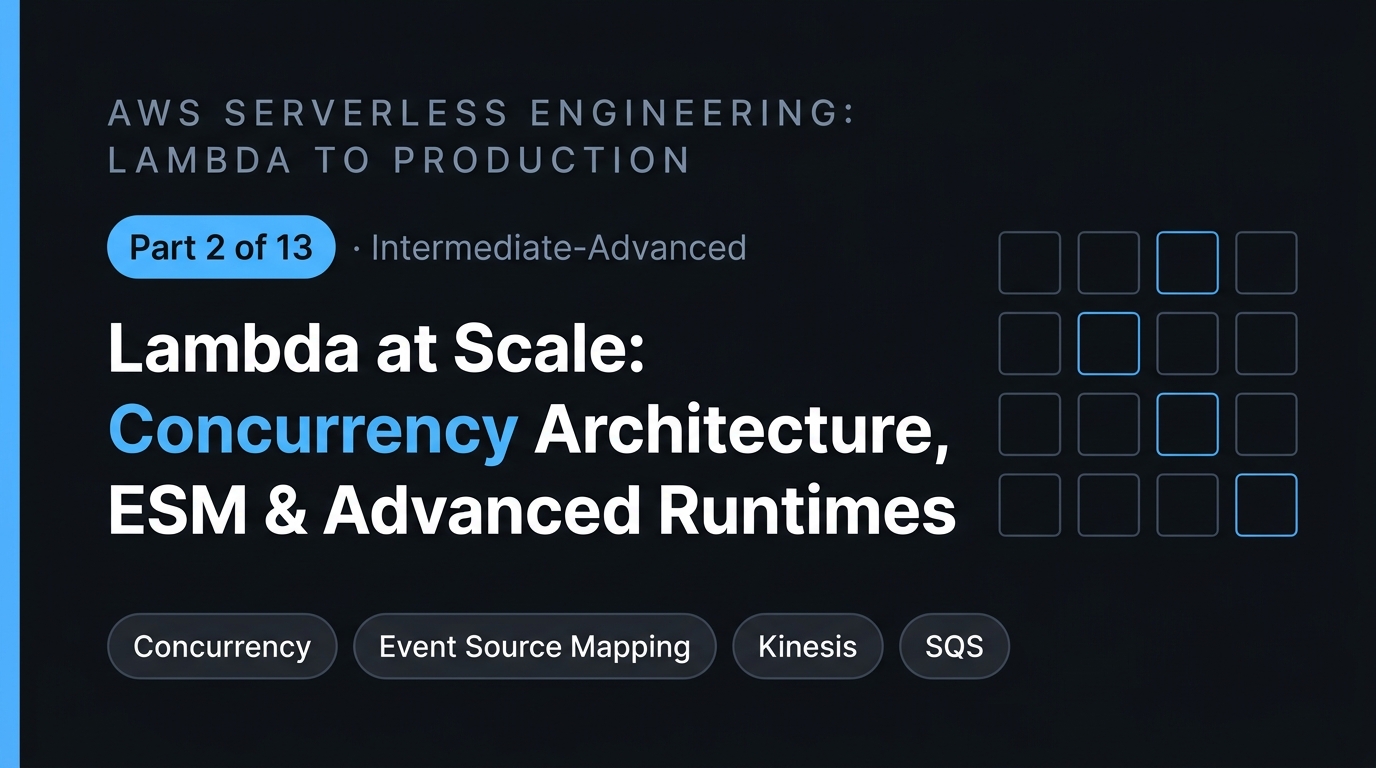 AWS SERVERLESS ENGINEERING:
LAMBDA TO PRODUCTION

Part 2 of 13 · Intermediate-Advanced

Lambda at Scale:
Concurrency Architecture,
ESM & Advanced Runtimes

Concurrency
Event Source Mapping
Kinesis
SQS